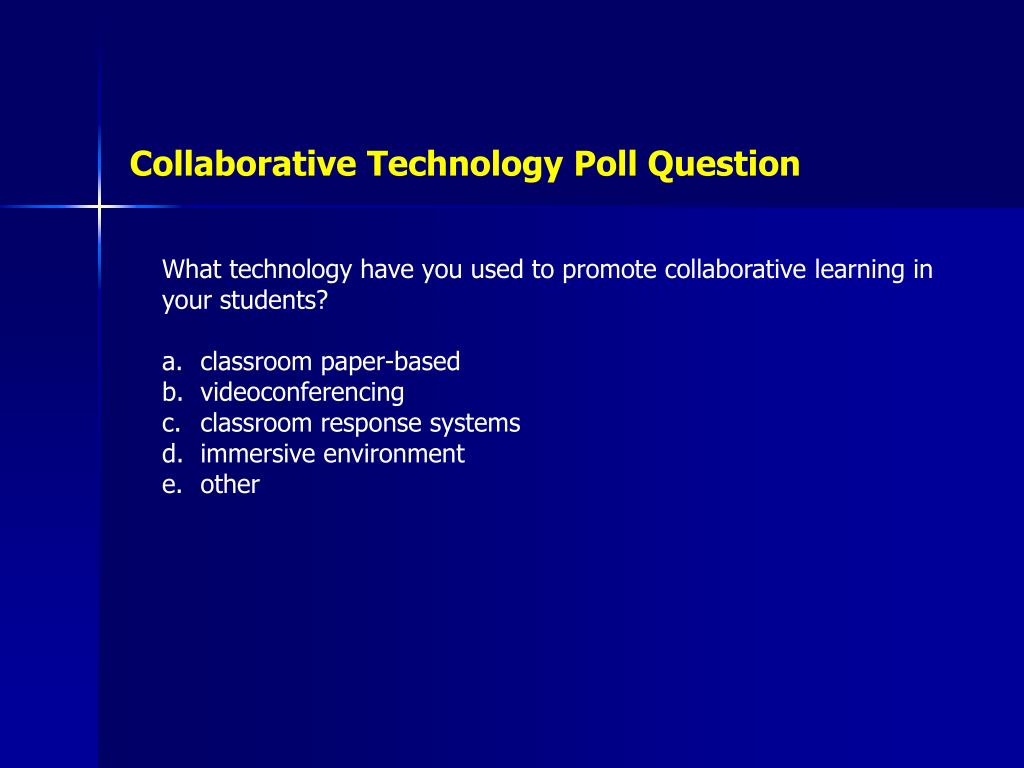 Collaborative Technology Poll Question

What technology have you used to promote collaborative learning in your students?

a. classroom paper-based
b. videoconferencing
c. classroom response systems
d. immersive environment
e. other